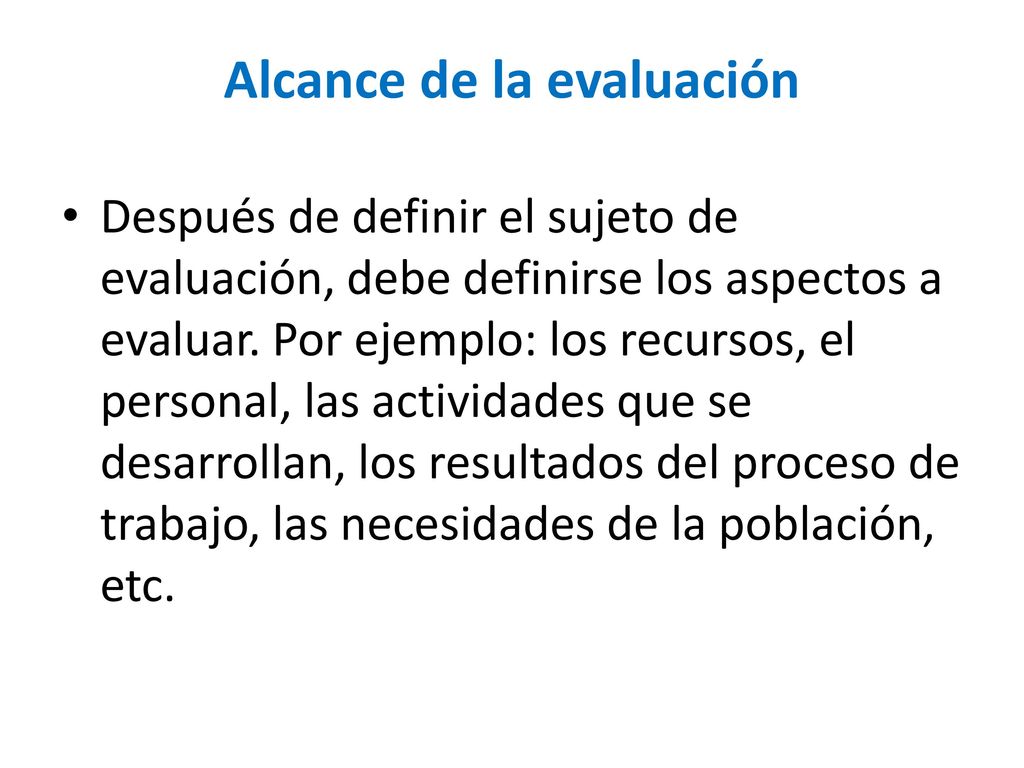 Alcance de la evaluación

• Después de definir el sujeto de evaluación, debe definirse los aspectos a evaluar. Por ejemplo: los recursos, el personal, las actividades que se desarrollan, los resultados del proceso de trabajo, las necesidades de la población, etc.